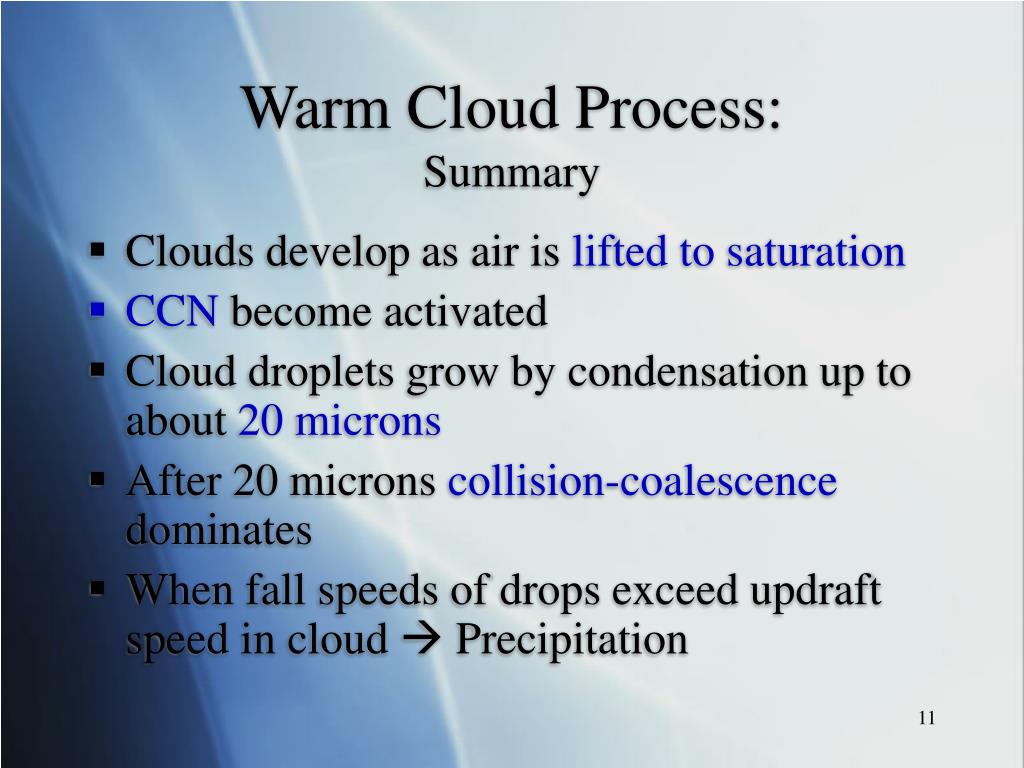 Warm Cloud Process:
Summary

▪ Clouds develop as air is lifted to saturation
▪ CCN become activated
▪ Cloud droplets grow by condensation up to about 20 microns
▪ After 20 microns collision-coalescence dominates
▪ When fall speeds of drops exceed updraft speed in cloud → Precipitation

11